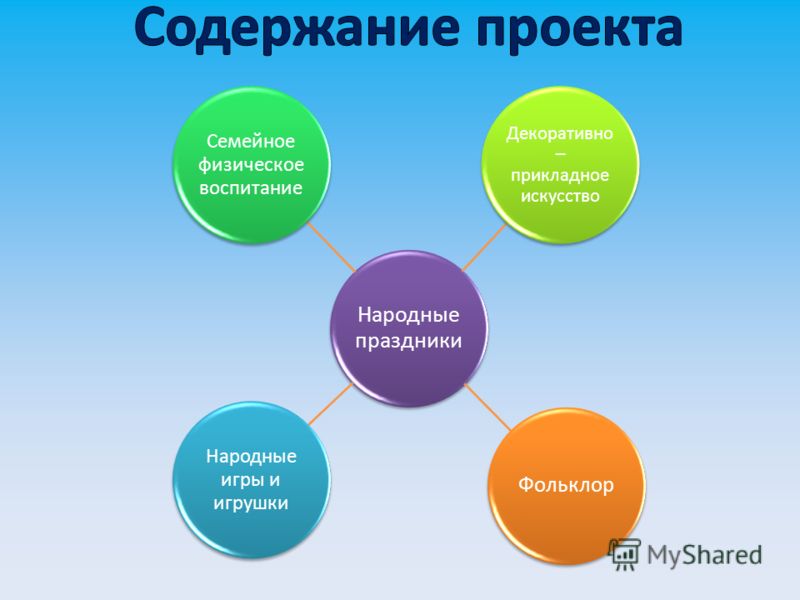 Содержание проекта

Семейное физическое воспитание

Декоративно – прикладное искусство

Народные праздники

Народные игры и игрушки

Фольклор

MyShared